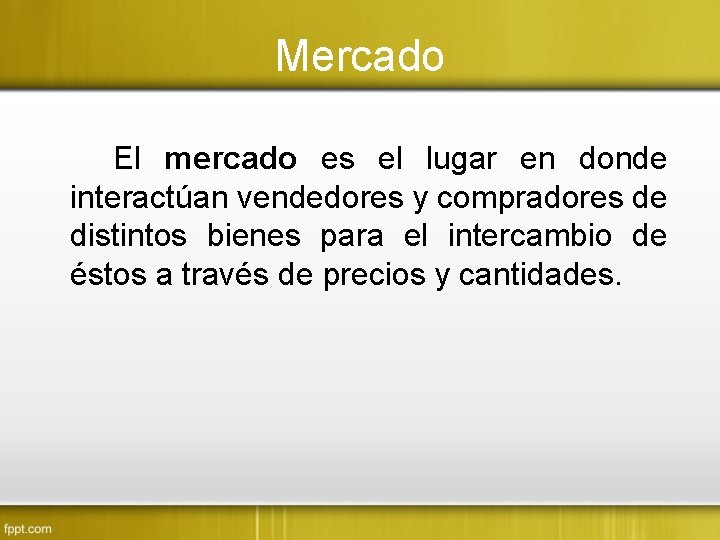 Mercado

El mercado es el lugar en donde interactúan vendedores y compradores de distintos bienes para el intercambio de éstos a través de precios y cantidades.

fppt.com